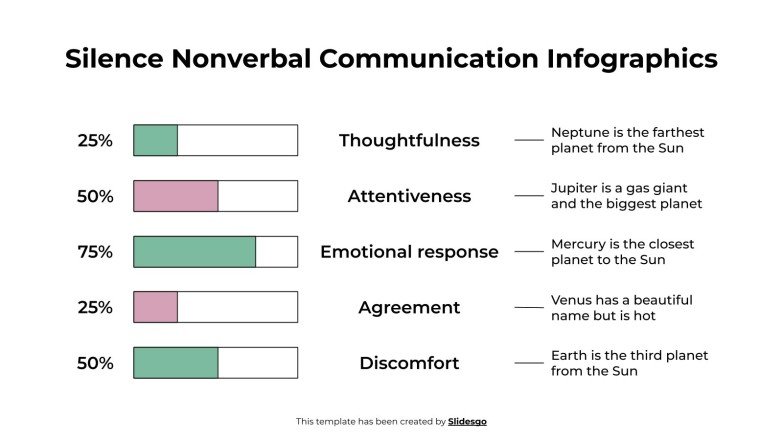 Silence Nonverbal Communication Infographics

25%
Thoughtfulness
Neptune is the farthest planet from the Sun

50%
Attentiveness
Jupiter is a gas giant and the biggest planet

75%
Emotional response
Mercury is the closest planet to the Sun

25%
Agreement
Venus has a beautiful name but is hot

50%
Discomfort
Earth is the third planet from the Sun

This template has been created by Slidesgo